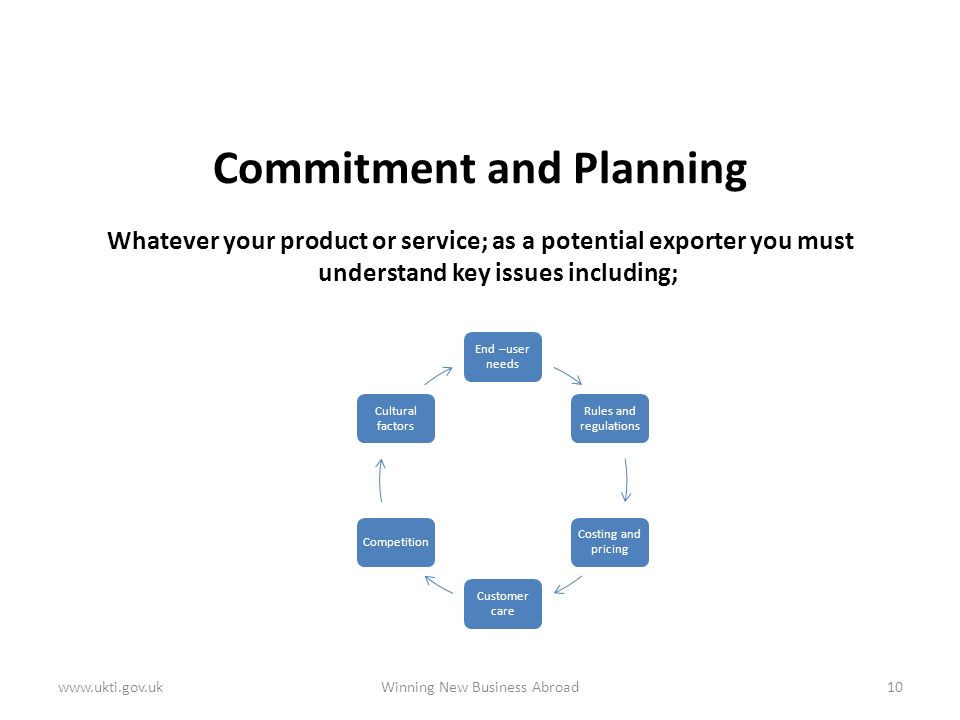 Commitment and Planning

Whatever your product or service; as a potential exporter you must understand key issues including;

End –user needs

Rules and regulations

Costing and pricing

Customer care

Competition

Cultural factors

www.ukti.gov.uk Winning New Business Abroad 10